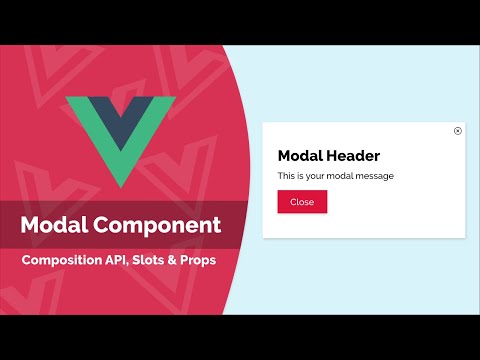 Modal Component

Composition API, Slots & Props

Modal Header

This is your modal message

Close